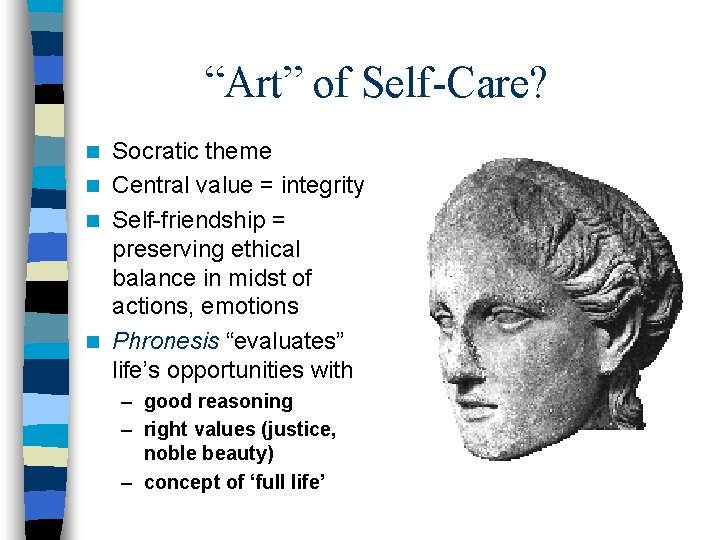 “Art” of Self-Care?

- Socratic theme
- Central value = integrity
- Self-friendship = preserving ethical balance in midst of actions, emotions
- Phronesis “evaluates” life’s opportunities with
  – good reasoning
  – right values (justice, noble beauty)
  – concept of ‘full life’